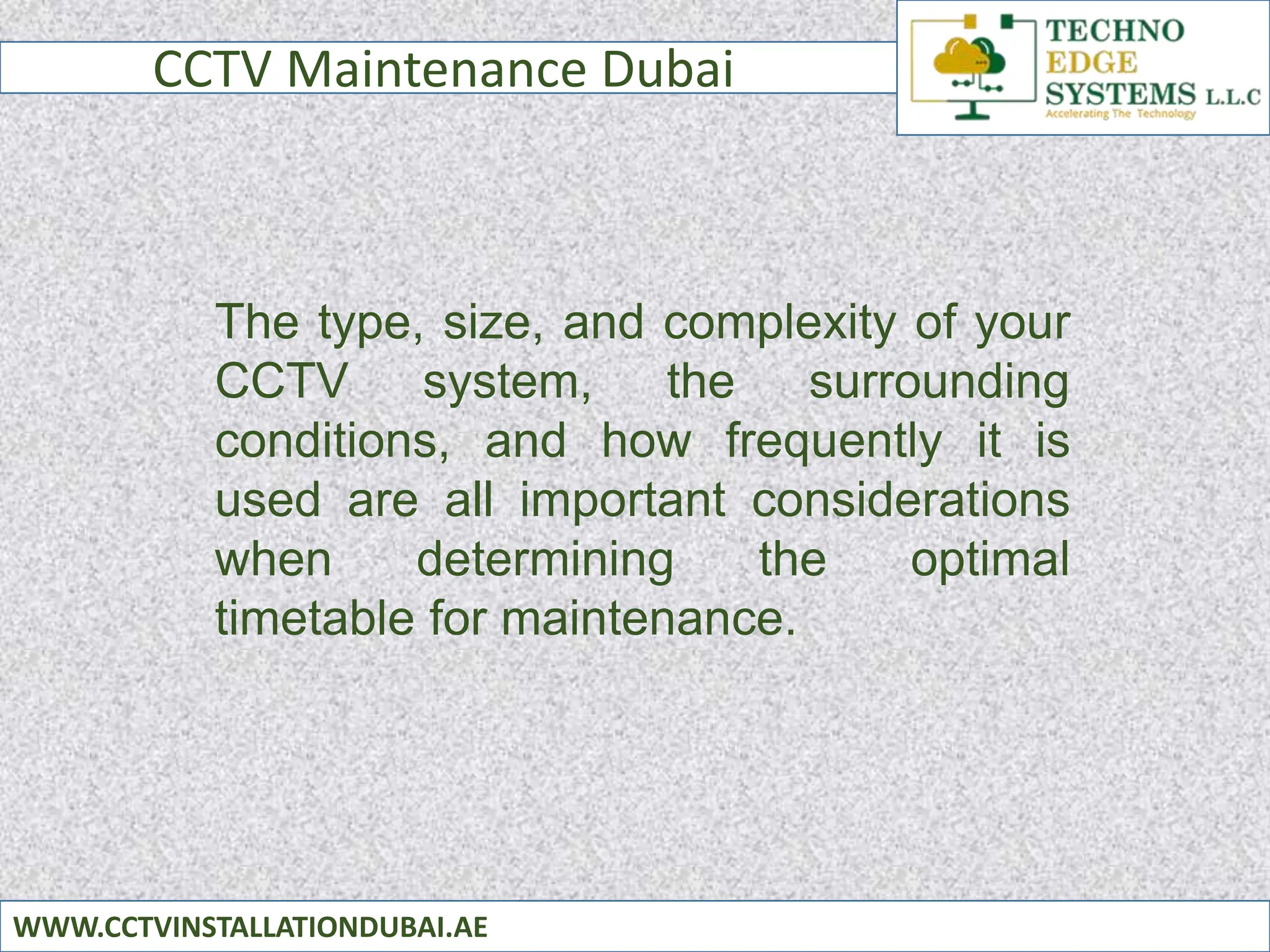 CCTV Maintenance Dubai

TECHNO EDGE SYSTEMS L.L.C
Accelerating The Technology

The type, size, and complexity of your CCTV system, the surrounding conditions, and how frequently it is used are all important considerations when determining the optimal timetable for maintenance.

WWW.CCTVINSTALLATIONDUBAI.AE